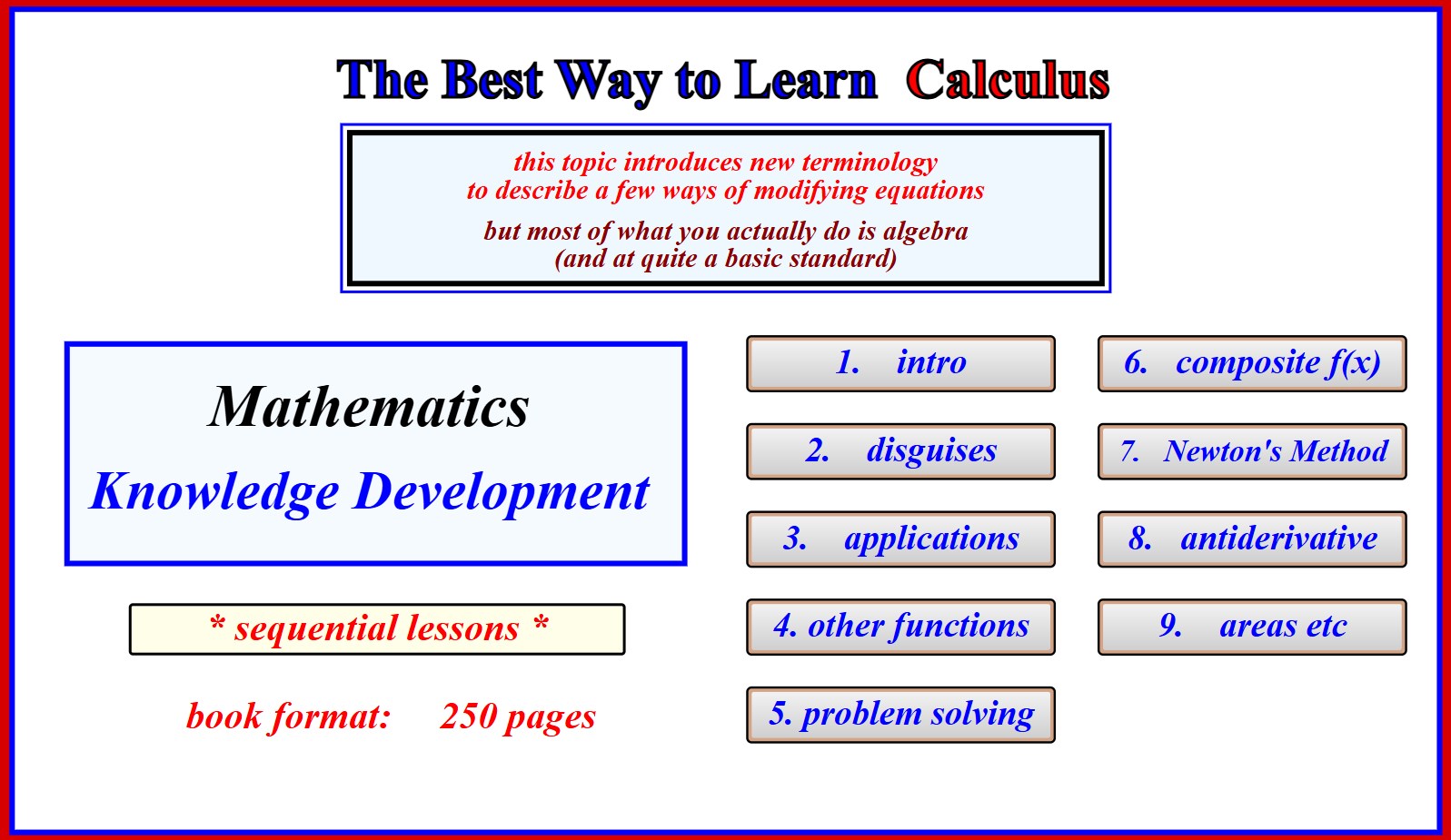 The Best Way to Learn Calculus

this topic introduces new terminology
to describe a few ways of modifying equations

but most of what you actually do is algebra
(and at quite a basic standard)

Mathematics

Knowledge Development

* sequential lessons *

book format: 250 pages

1. intro

2. disguises

3. applications

4. other functions

5. problem solving

6. composite f(x)

7. Newton's Method

8. antiderivative

9. areas etc